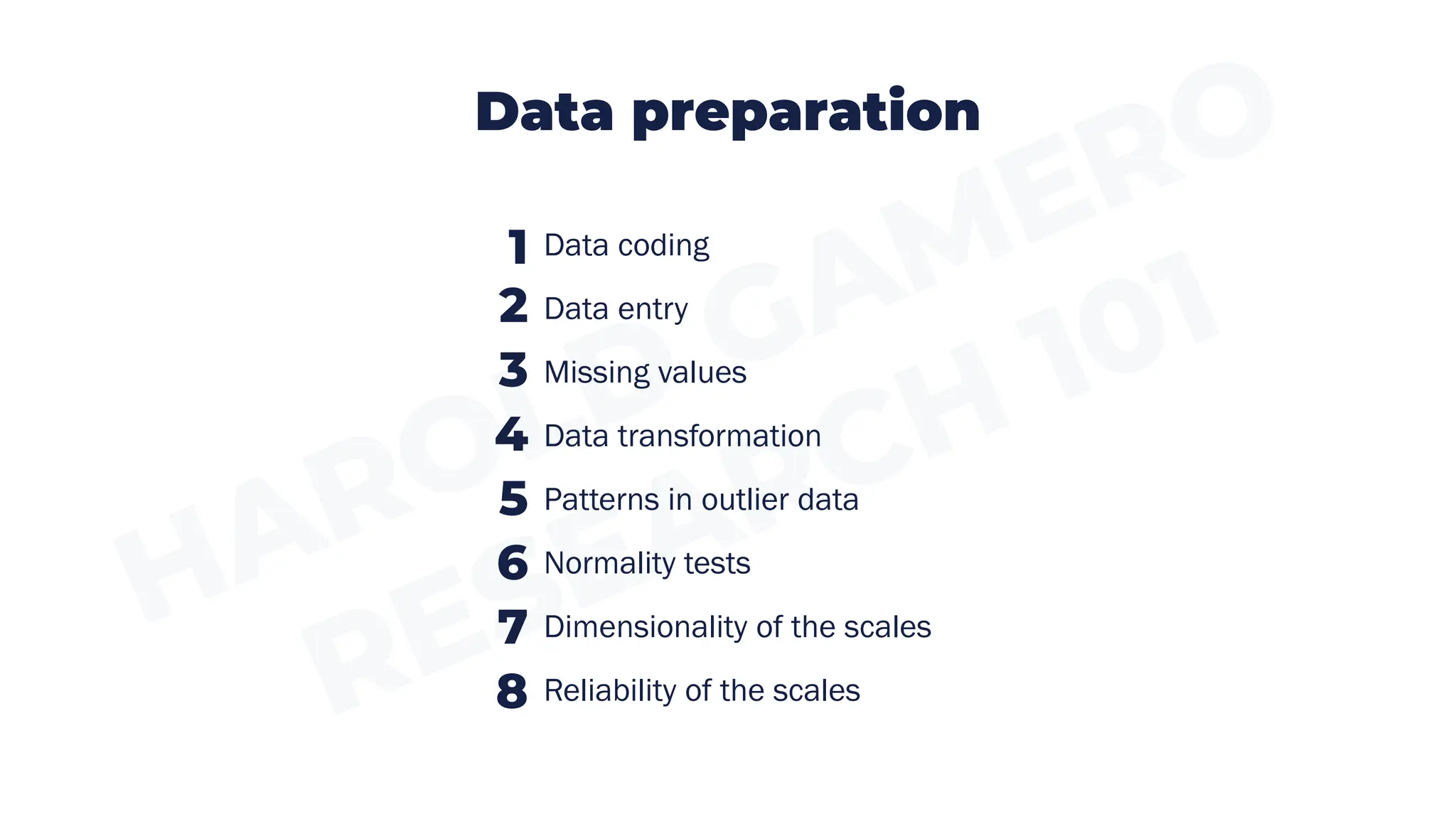 Data preparation

1 Data coding
2 Data entry
3 Missing values
4 Data transformation
5 Patterns in outlier data
6 Normality tests
7 Dimensionality of the scales
8 Reliability of the scales

HAROLD GAMERO
RESEARCH 101